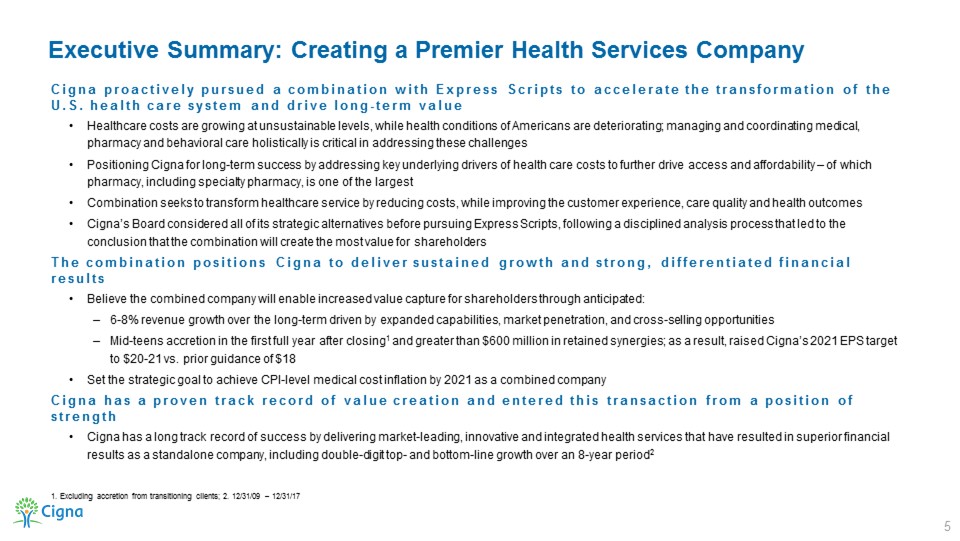 Executive Summary: Creating a Premier Health Services Company

Cigna proactively pursued a combination with Express Scripts to accelerate the transformation of the U.S. health care system and drive long-term value

• Healthcare costs are growing at unsustainable levels, while health conditions of Americans are deteriorating; managing and coordinating medical, pharmacy and behavioral care holistically is critical in addressing these challenges

• Positioning Cigna for long-term success by addressing key underlying drivers of health care costs to further drive access and affordability – of which pharmacy, including specialty pharmacy, is one of the largest

• Combination seeks to transform healthcare service by reducing costs, while improving the customer experience, care quality and health outcomes

• Cigna's Board considered all of its strategic alternatives before pursuing Express Scripts, following a disciplined analysis process that led to the conclusion that the combination will create the most value for shareholders

The combination positions Cigna to deliver sustained growth and strong, differentiated financial results

• Believe the combined company will enable increased value capture for shareholders through anticipated:

– 6-8% revenue growth over the long-term driven by expanded capabilities, market penetration, and cross-selling opportunities

– Mid-teens accretion in the first full year after closing$^1$ and greater than $600 million in retained synergies; as a result, raised Cigna's 2021 EPS target to $20-21 vs. prior guidance of $18

• Set the strategic goal to achieve CPI-level medical cost inflation by 2021 as a combined company

Cigna has a proven track record of value creation and entered this transaction from a position of strength

• Cigna has a long track record of success by delivering market-leading, innovative and integrated health services that have resulted in superior financial results as a standalone company, including double-digit top- and bottom-line growth over an 8-year period$^2$

1. Excluding accretion from transitioning clients; 2. 12/31/09 – 12/31/17

Cigna

5